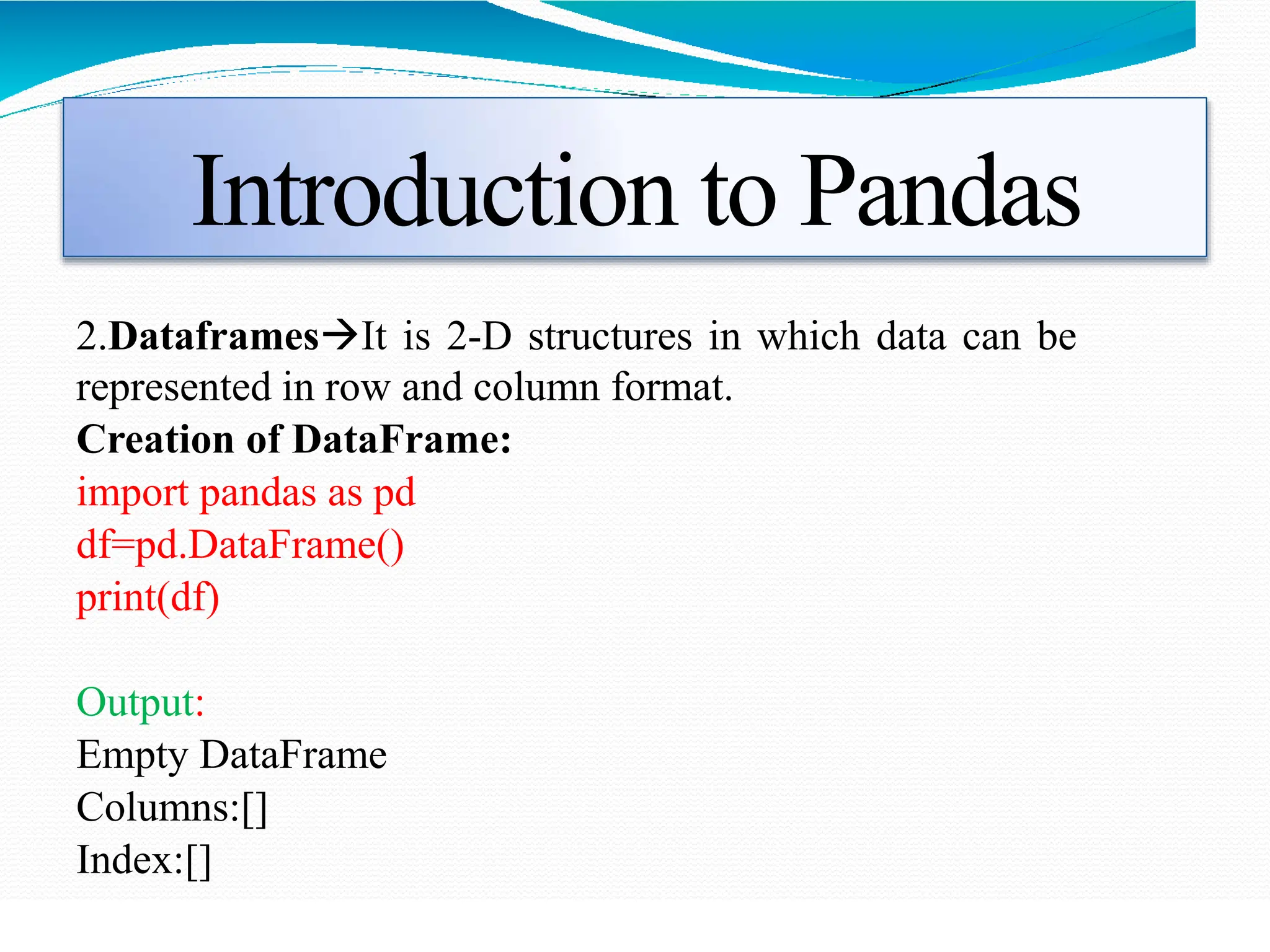 Introduction to Pandas

2.Dataframes→It is 2-D structures in which data can be represented in row and column format.

Creation of DataFrame:

import pandas as pd
df=pd.DataFrame()
print(df)

Output:
Empty DataFrame
Columns:[]
Index:[]